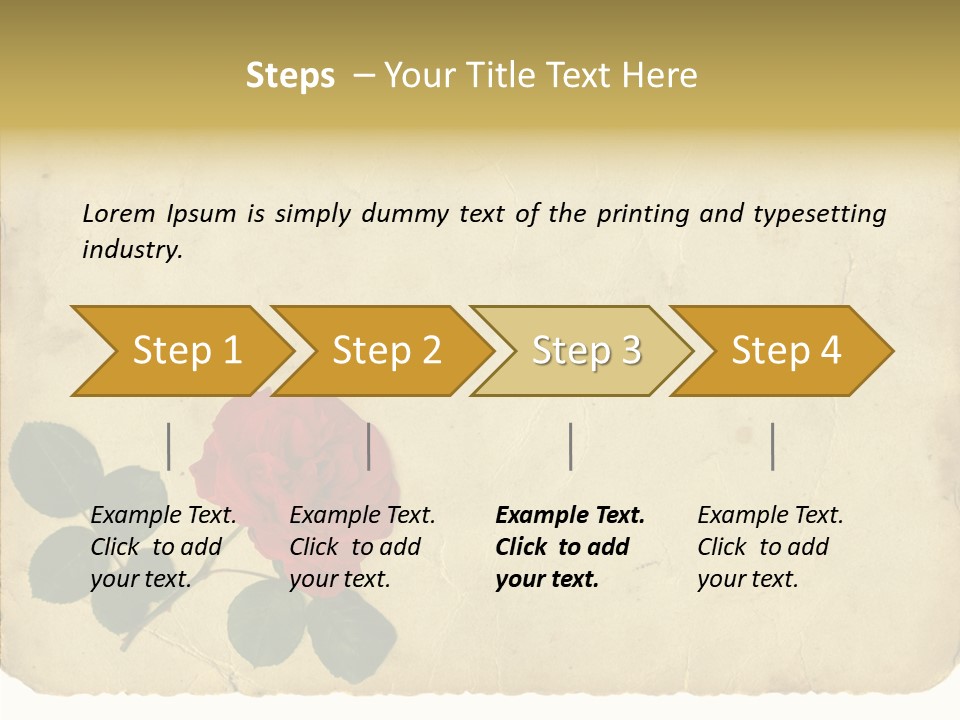 Steps – Your Title Text Here

Lorem Ipsum is simply dummy text of the printing and typesetting industry.

Step 1

Step 2

Step 3

Step 4

Example Text. Click to add your text.

Example Text. Click to add your text.

Example Text. Click to add your text.

Example Text. Click to add your text.